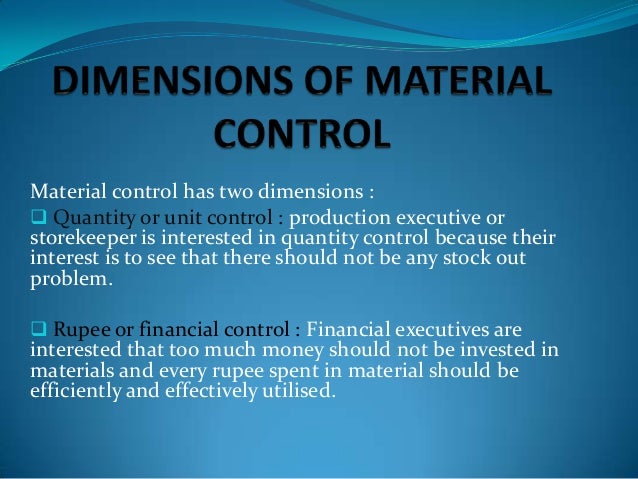 DIMENSIONS OF MATERIAL CONTROL

Material control has two dimensions :

❑ Quantity or unit control : production executive or storekeeper is interested in quantity control because their interest is to see that there should not be any stock out problem.

❑ Rupee or financial control : Financial executives are interested that too much money should not be invested in materials and every rupee spent in material should be efficiently and effectively utilised.